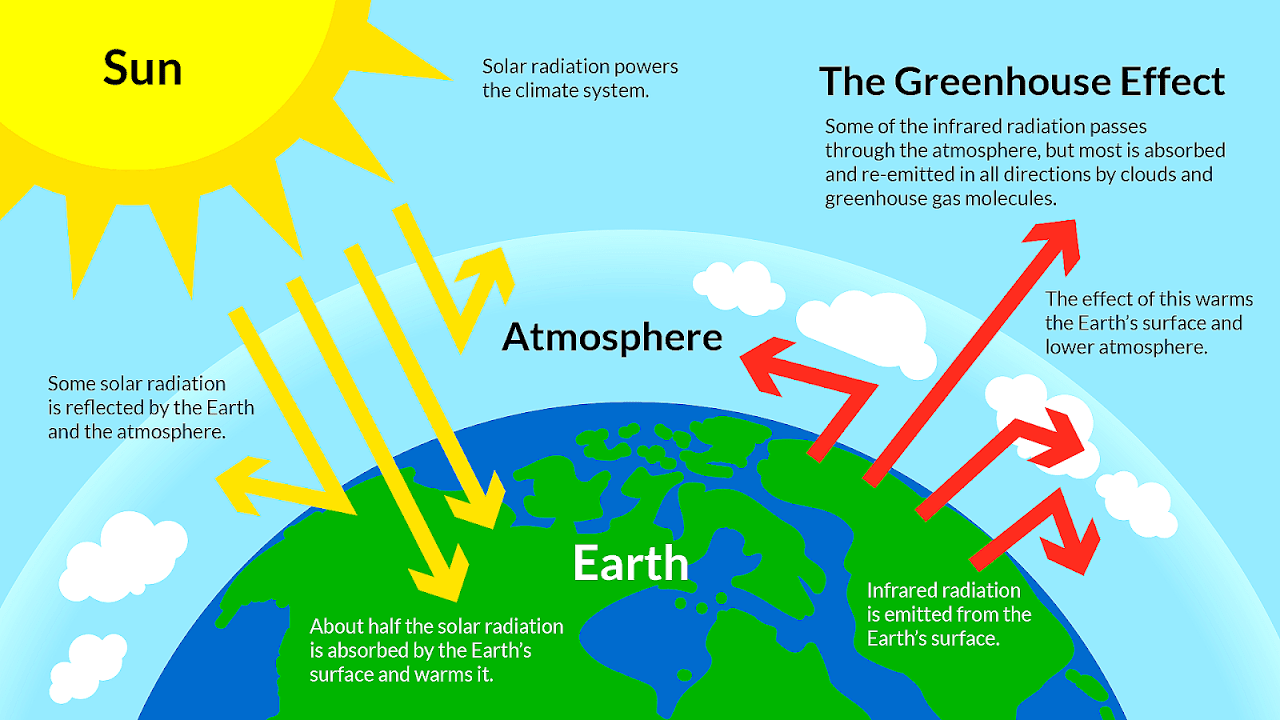 Sun

Solar radiation powers the climate system.

The Greenhouse Effect

Some of the infrared radiation passes through the atmosphere, but most is absorbed and re-emitted in all directions by clouds and greenhouse gas molecules.

The effect of this warms the Earth's surface and lower atmosphere.

Atmosphere

Some solar radiation is reflected by the Earth and the atmosphere.

Earth

About half the solar radiation is absorbed by the Earth's surface and warms it.

Infrared radiation is emitted from the Earth's surface.